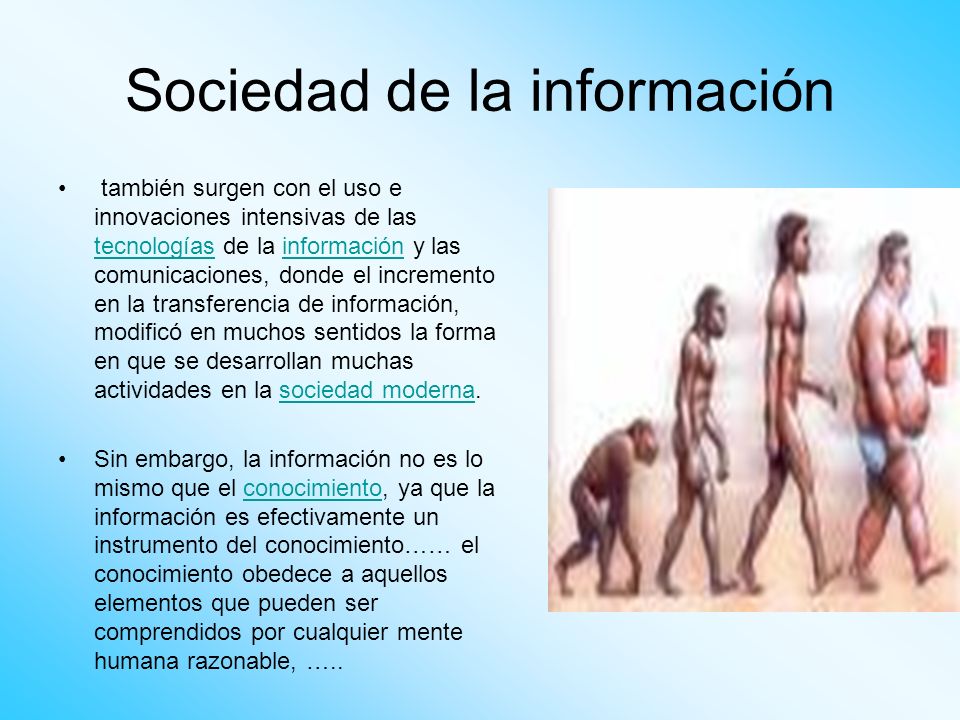 Sociedad de la información

• también surgen con el uso e innovaciones intensivas de las tecnologías de la información y las comunicaciones, donde el incremento en la transferencia de información, modificó en muchos sentidos la forma en que se desarrollan muchas actividades en la sociedad moderna.

• Sin embargo, la información no es lo mismo que el conocimiento, ya que la información es efectivamente un instrumento del conocimiento…… el conocimiento obedece a aquellos elementos que pueden ser comprendidos por cualquier mente humana razonable, …..